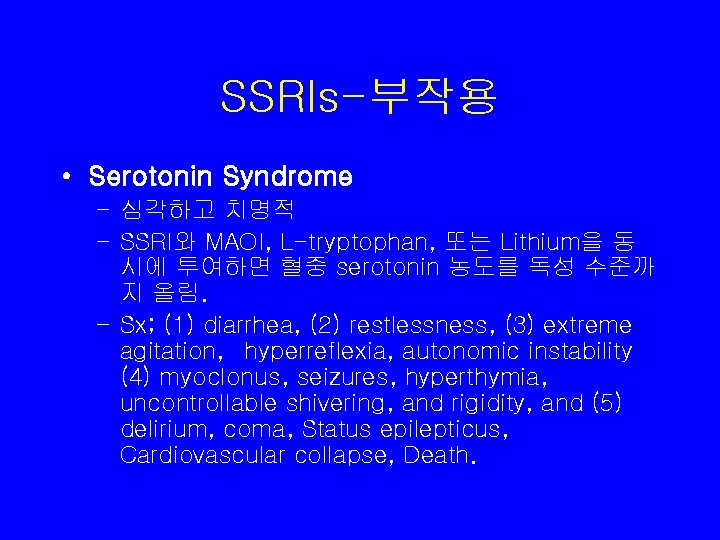 SSRIs-부작용

• Serotonin Syndrome
– 심각하고 치명적
– SSRI와 MAOI, L-tryptophan, 또는 Lithium을 동시에 투여하면 혈중 serotonin 농도를 독성 수준까지 올림.
– Sx; (1) diarrhea, (2) restlessness, (3) extreme agitation, hyperreflexia, autonomic instability (4) myoclonus, seizures, hyperthymia, uncontrollable shivering, and rigidity, and (5) delirium, coma, Status epilepticus, Cardiovascular collapse, Death.